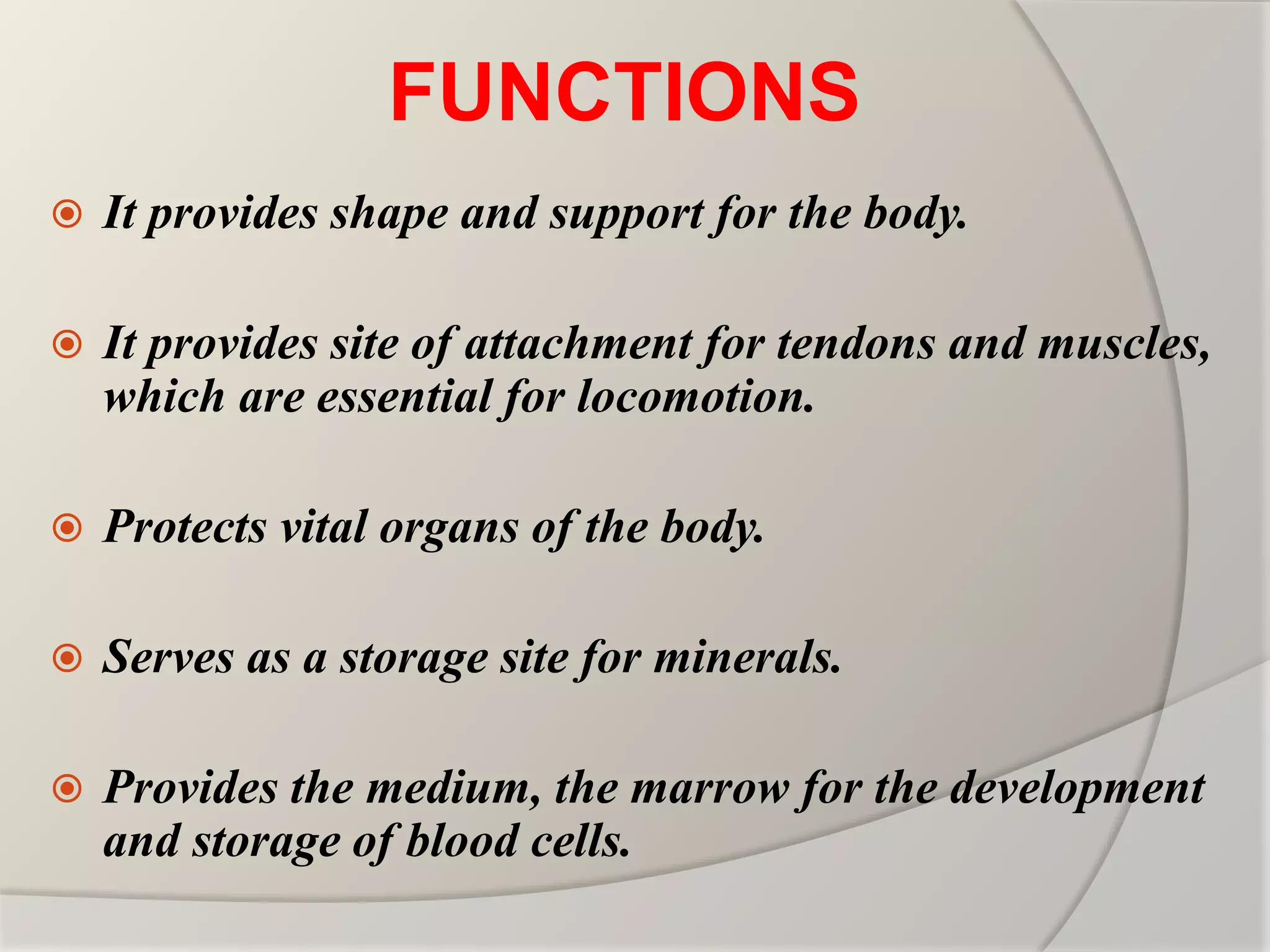 FUNCTIONS

It provides shape and support for the body.

It provides site of attachment for tendons and muscles, which are essential for locomotion.

Protects vital organs of the body.

Serves as a storage site for minerals.

Provides the medium, the marrow for the development and storage of blood cells.